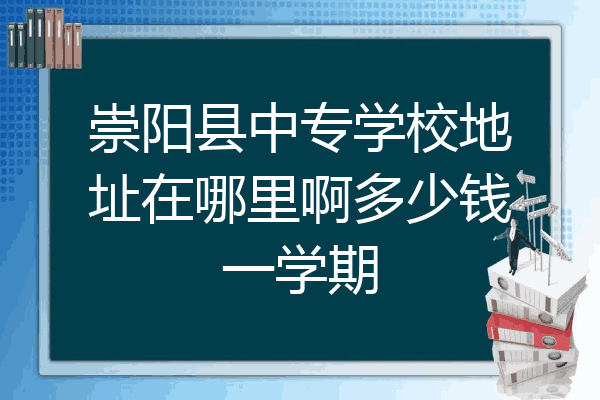 崇阳县中专学校地址在哪里啊多少钱一学期